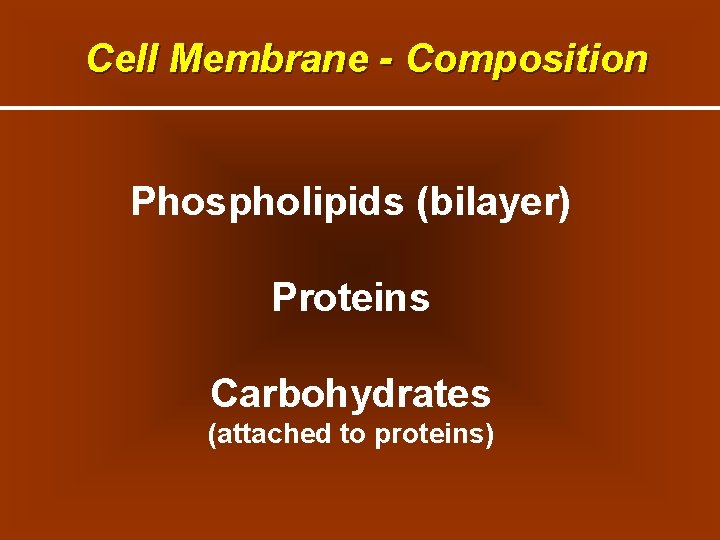 Cell Membrane - Composition

Phospholipids (bilayer)

Proteins

Carbohydrates
(attached to proteins)